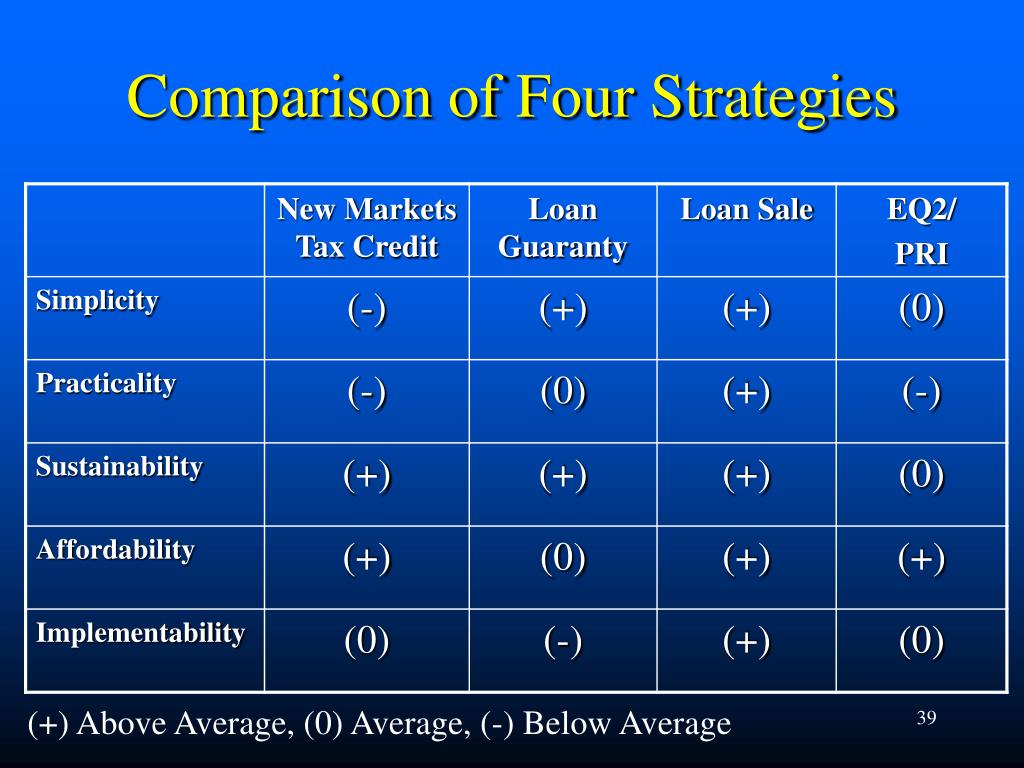 Comparison of Four Strategies

| | New Markets Tax Credit | Loan Guaranty | Loan Sale | EQ2/ PRI |
|---|---|---|---|---|
| Simplicity | (-) | (+) | (+) | (0) |
| Practicality | (-) | (0) | (+) | (-) |
| Sustainability | (+) | (+) | (+) | (0) |
| Affordability | (+) | (0) | (+) | (+) |
| Implementability | (0) | (-) | (+) | (0) |

(+) Above Average, (0) Average, (-) Below Average

39